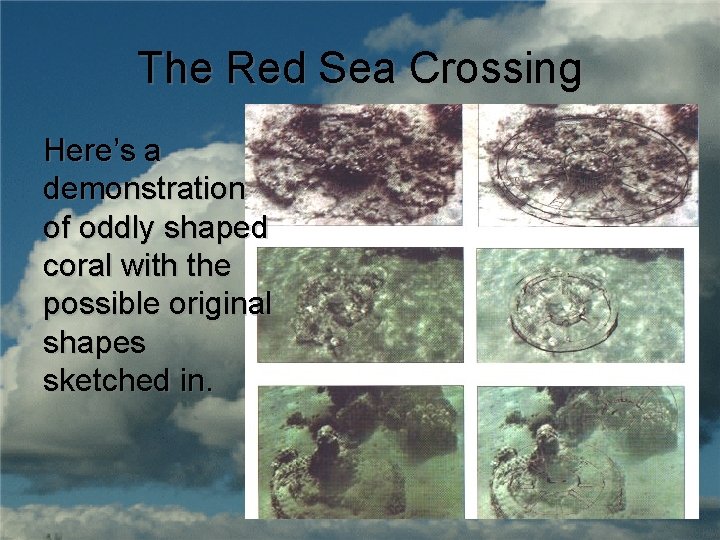 The Red Sea Crossing

Here's a demonstration of oddly shaped coral with the possible original shapes sketched in.